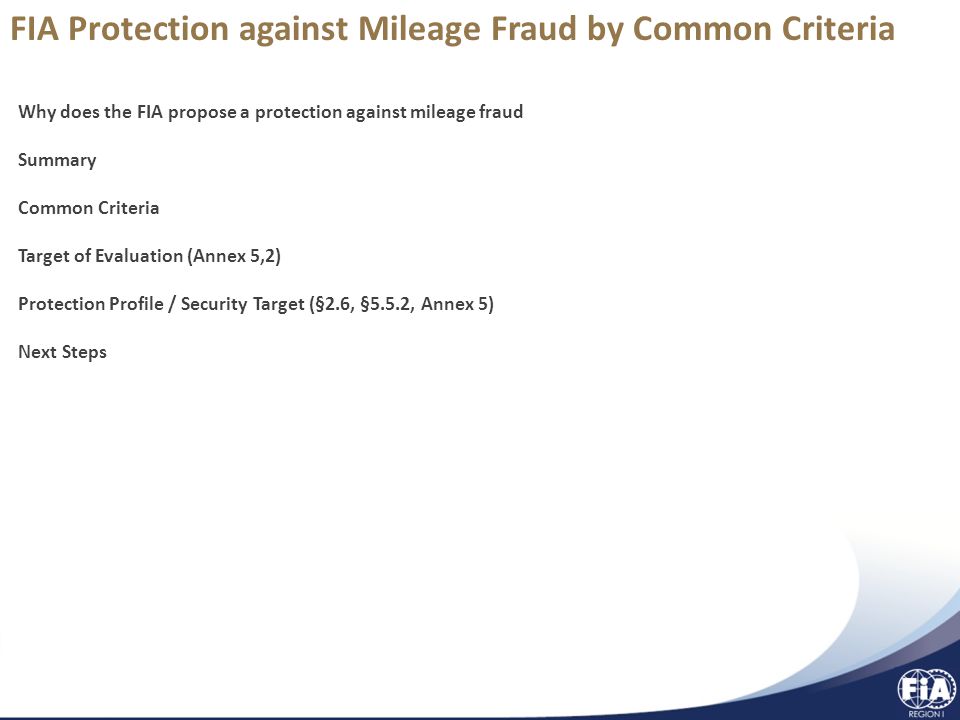 FIA Protection against Mileage Fraud by Common Criteria

Why does the FIA propose a protection against mileage fraud

Summary

Common Criteria

Target of Evaluation (Annex 5,2)

Protection Profile / Security Target (§2.6, §5.5.2, Annex 5)

Next Steps

FIA
REGION I